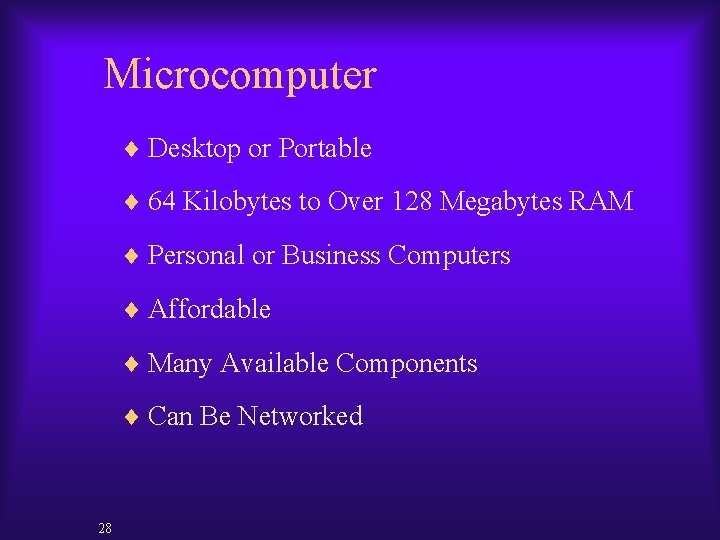 Microcomputer

♦ Desktop or Portable

♦ 64 Kilobytes to Over 128 Megabytes RAM

♦ Personal or Business Computers

♦ Affordable

♦ Many Available Components

♦ Can Be Networked

28